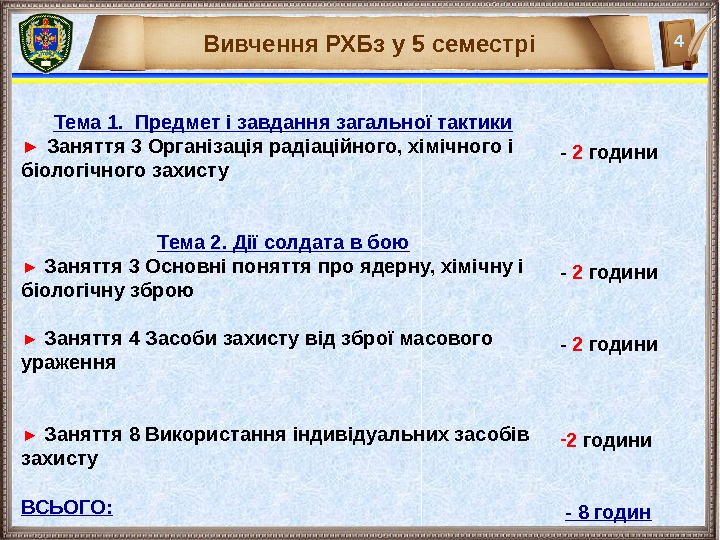 Вивчення РХБз у 5 семестрі

4

Тема 1. Предмет і завдання загальної тактики

► Заняття 3 Організація радіаційного, хімічного і біологічного захисту - 2 години

Тема 2. Дії солдата в бою

► Заняття 3 Основні поняття про ядерну, хімічну і біологічну зброю - 2 години

► Заняття 4 Засоби захисту від зброї масового ураження - 2 години

► Заняття 8 Використання індивідуальних засобів захисту -2 години

ВСЬОГО: - 8 годин